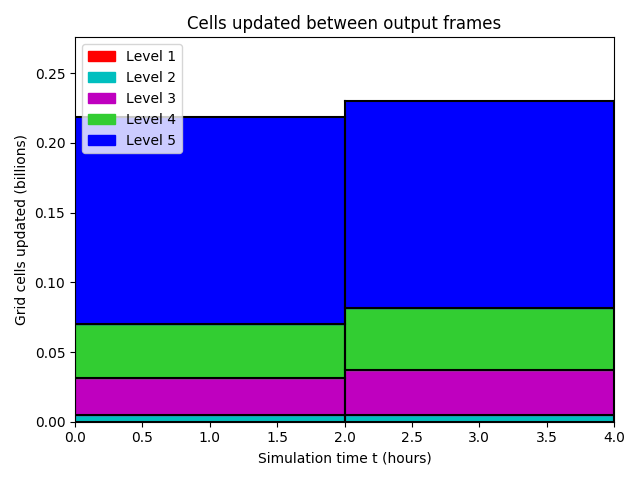 Cells updated between output frames

Level 1
Level 2
Level 3
Level 4
Level 5

Grid cells updated (billions)

0.25
0.20
0.15
0.10
0.05
0.00

0.0 0.5 1.0 1.5 2.0 2.5 3.0 3.5 4.0

Simulation time t (hours)